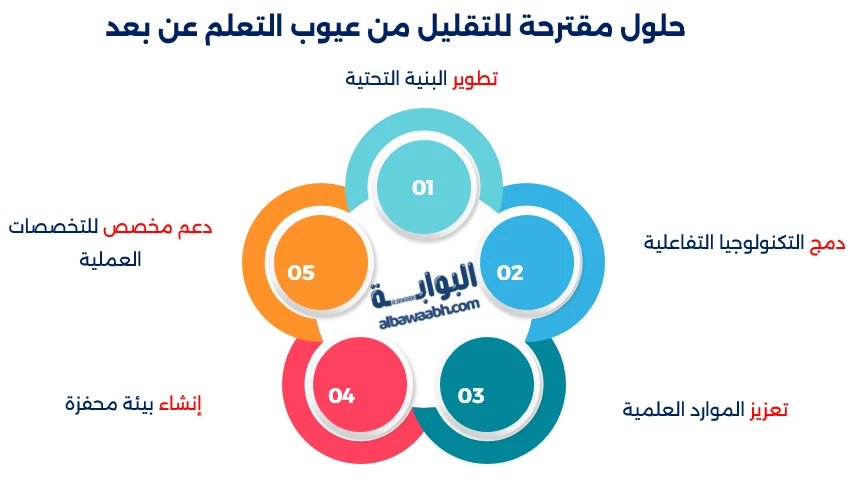 حلول مقترحة للتقليل من عيوب التعلم عن بعد

تطوير البنية التحتية

01

دمج التكنولوجيا التفاعلية

02

تعزيز الموارد العلمية

03

إنشاء بيئة محفزة

04

دعم مخصص للتخصصات العملية

05

البوابة
albawaabh.com